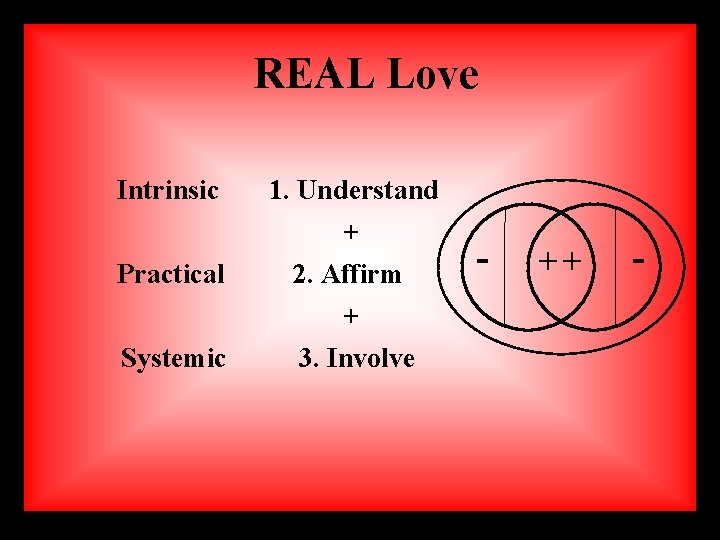 REAL Love

Intrinsic 1. Understand

+

Practical 2. Affirm

+

Systemic 3. Involve

- ++ -